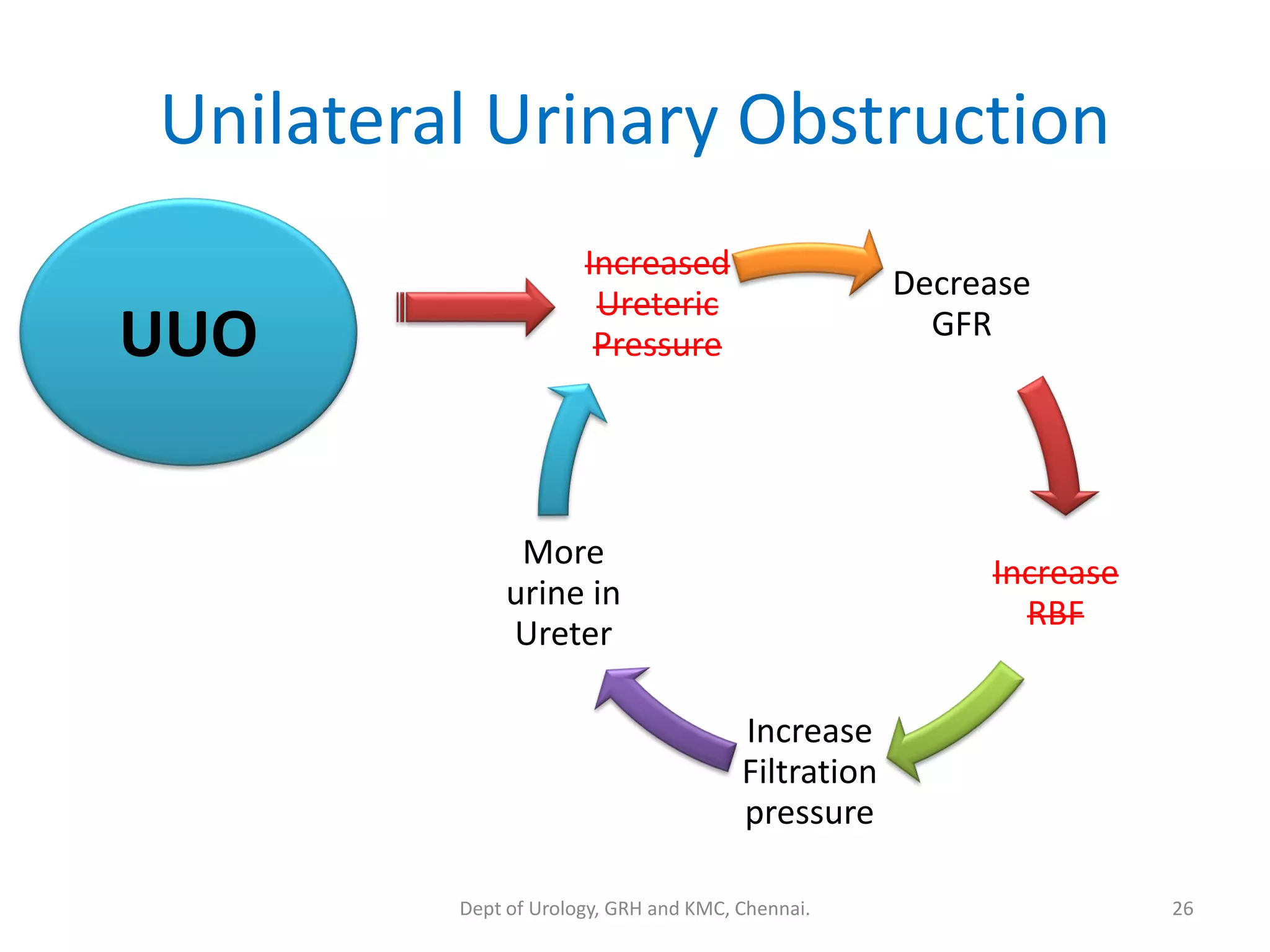 Unilateral Urinary Obstruction

UUO

~~Increased Ureteric Pressure~~

Decrease GFR

~~Increase RBF~~

Increase Filtration pressure

More urine in Ureter

Dept of Urology, GRH and KMC, Chennai.

26